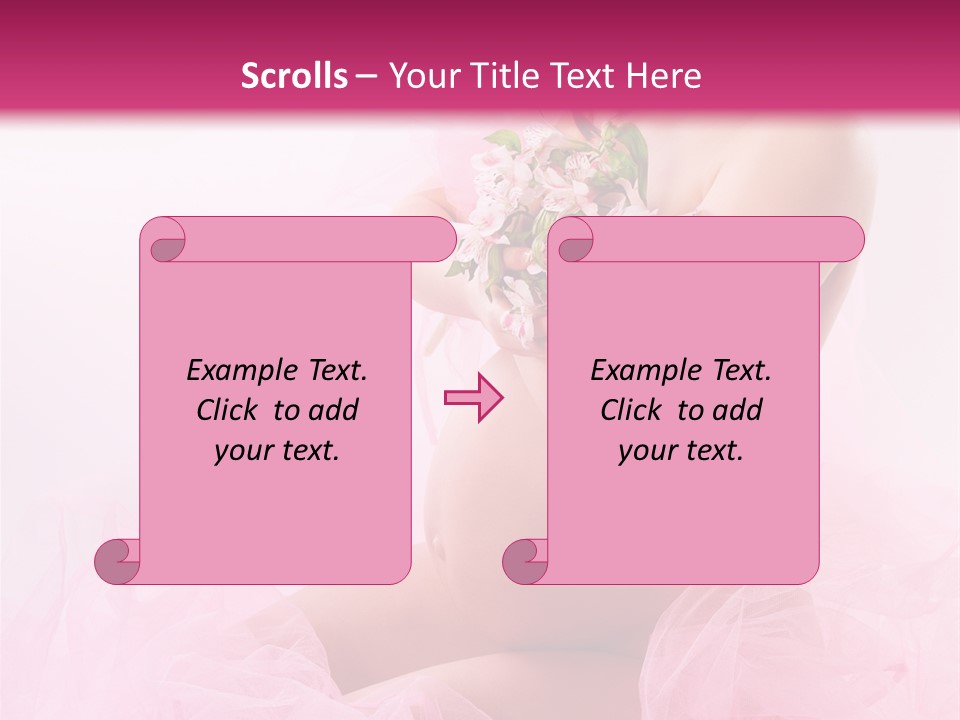 Scrolls – Your Title Text Here

Example Text. Click to add your text.

Example Text. Click to add your text.